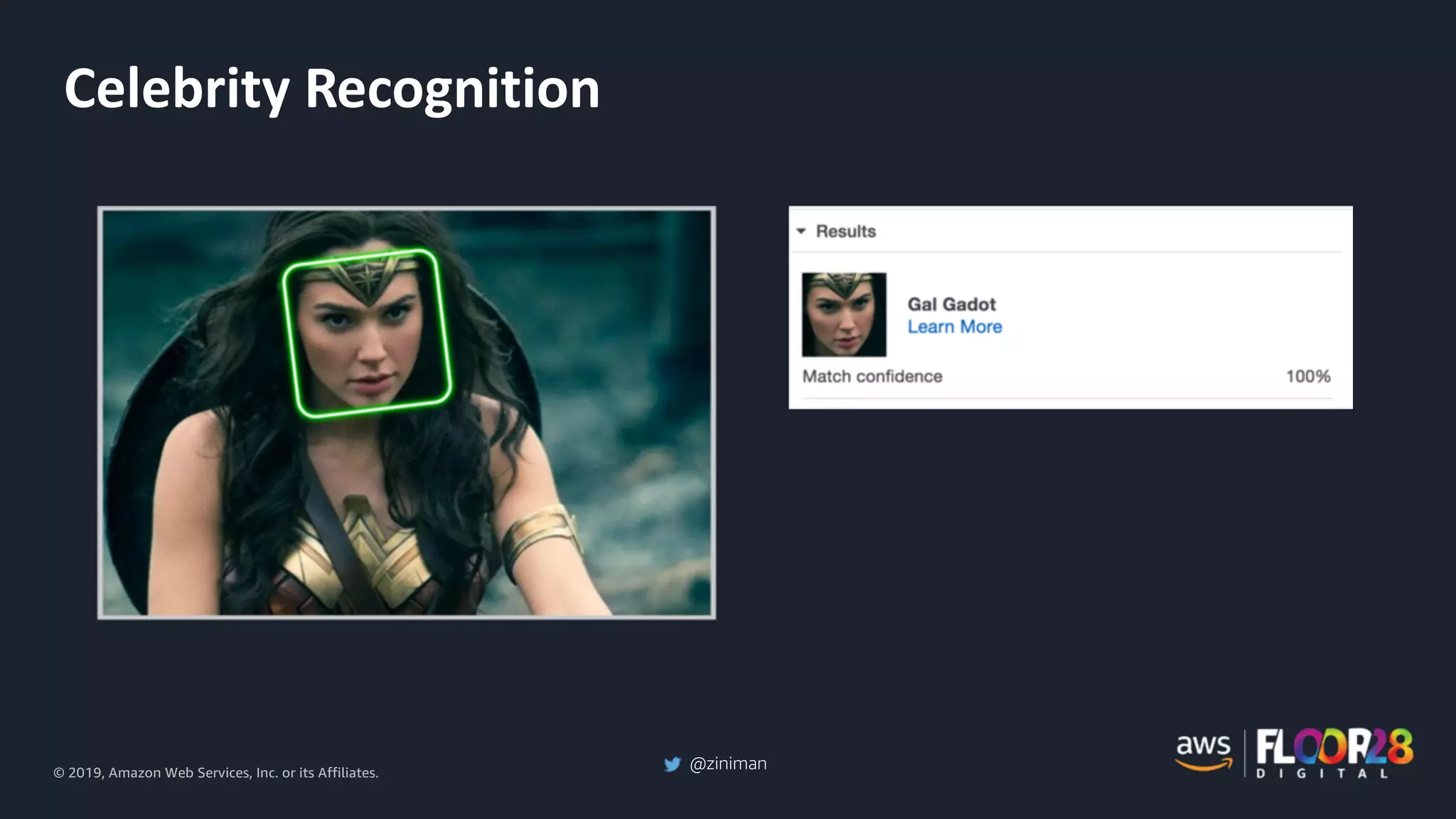 Celebrity Recognition

Results

Gal Gadot
Learn More

Match confidence 100%

© 2019, Amazon Web Services, Inc. or its Affiliates.

@ziniman

aws FLOOR28 DIGITAL